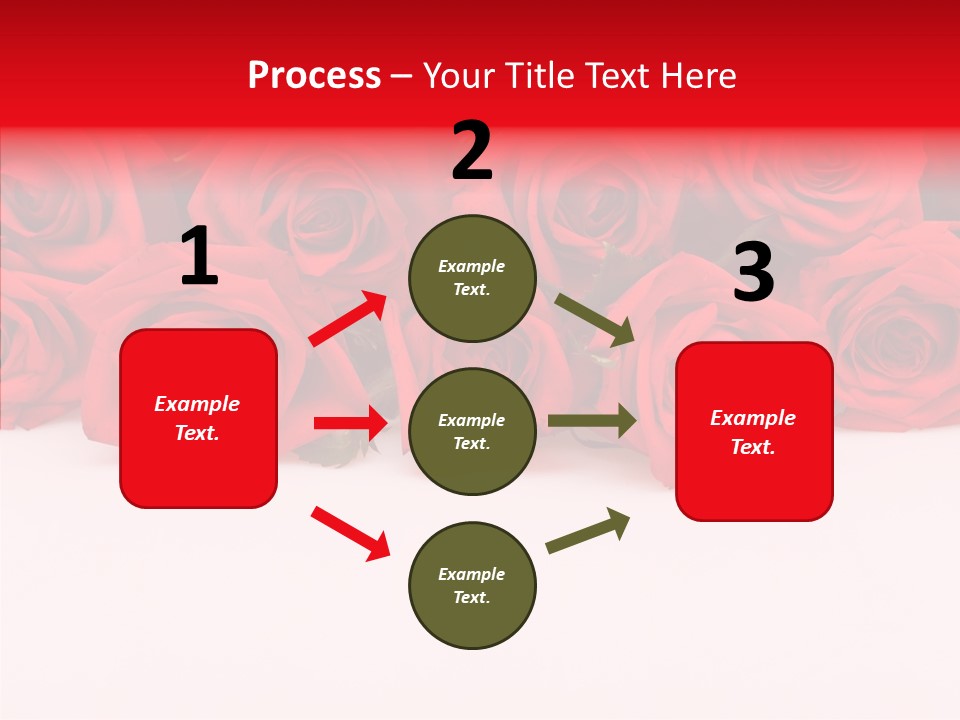 Process – Your Title Text Here

1

Example Text.

2

Example Text.

Example Text.

Example Text.

3

Example Text.